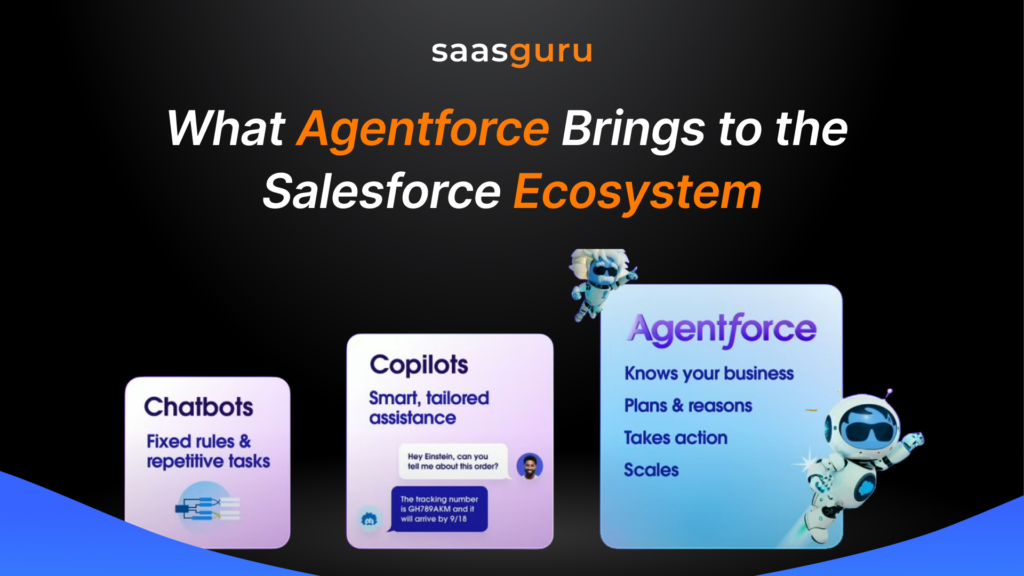 saasguru

What Agentforce Brings to the Salesforce Ecosystem

Chatbots

Fixed rules & repetitive tasks

Copilots

Smart, tailored assistance

Hey Einstein, can you tell me about this order?

The tracking number is GH789AKM and it will arrive by 9/18

Agentforce

Knows your business

Plans & reasons

Takes action

Scales